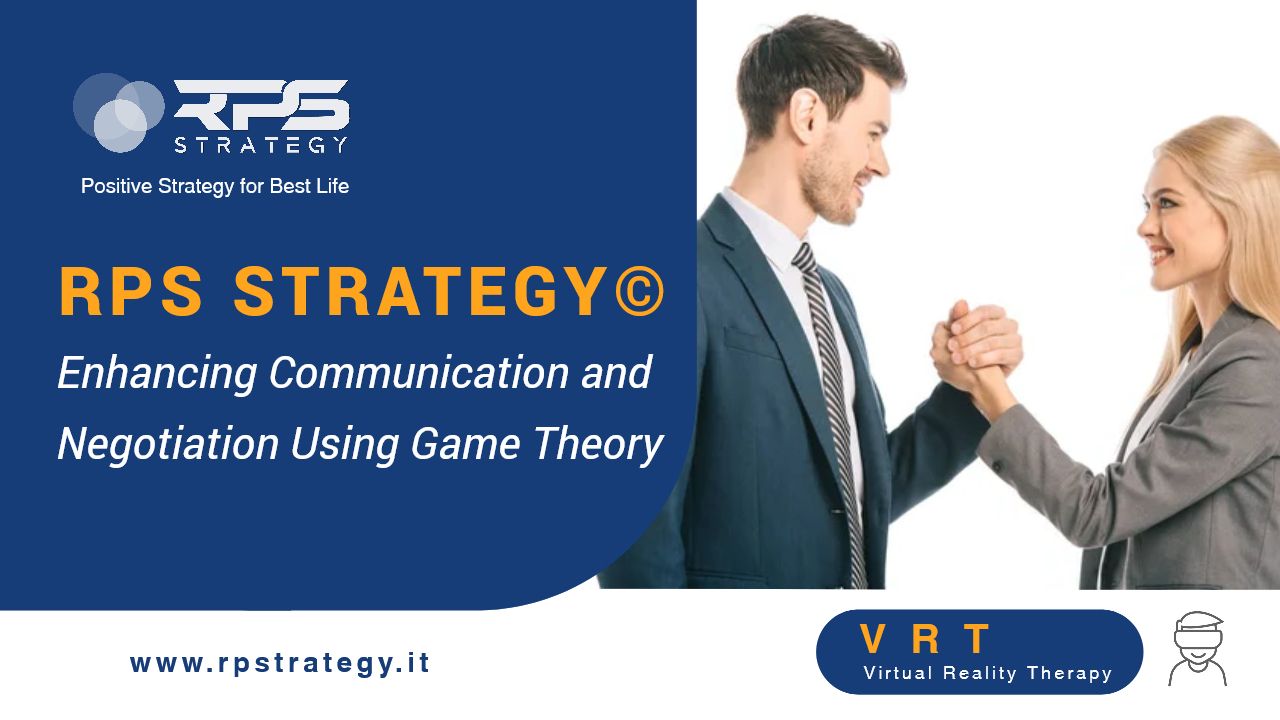 RPS
STRATEGY
Positive Strategy for Best Life

RPS STRATEGY©
Enhancing Communication and Negotiation Using Game Theory

www.rpstrategy.it

VRT
Virtual Reality Therapy